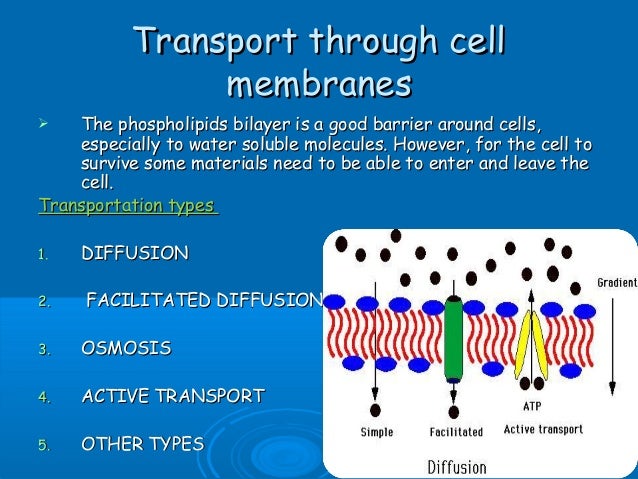 Transport through cell membranes

➢ The phospholipids bilayer is a good barrier around cells, especially to water soluble molecules. However, for the cell to survive some materials need to be able to enter and leave the cell.

Transportation types

1. DIFFUSION
2. FACILITATED DIFFUSION
3. OSMOSIS
4. ACTIVE TRANSPORT
5. OTHER TYPES

Gradient
ATP
Simple
Facilitated
Active transport
Diffusion